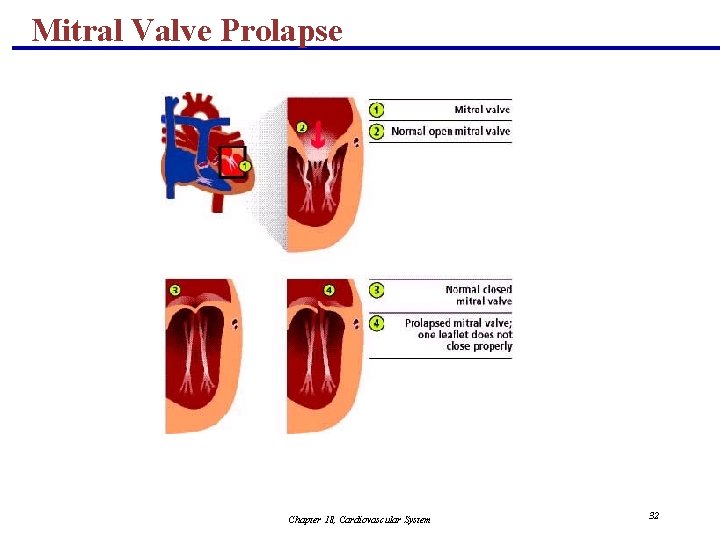 Mitral Valve Prolapse

1

2

1 Mitral valve
2 Normal open mitral valve

3

4

3 Normal closed mitral valve
4 Prolapsed mitral valve; one leaflet does not close properly

Chapter 18, Cardiovascular System

32